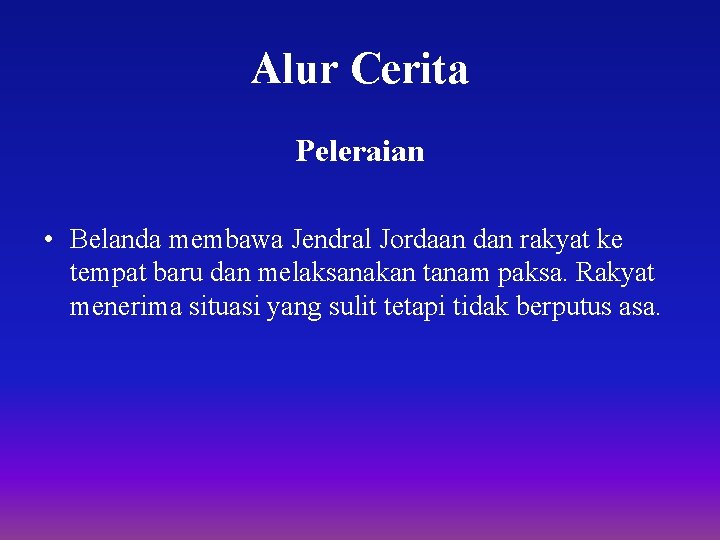 Alur Cerita

Peleraian

• Belanda membawa Jendral Jordaan dan rakyat ke tempat baru dan melaksanakan tanam paksa. Rakyat menerima situasi yang sulit tetapi tidak berputus asa.